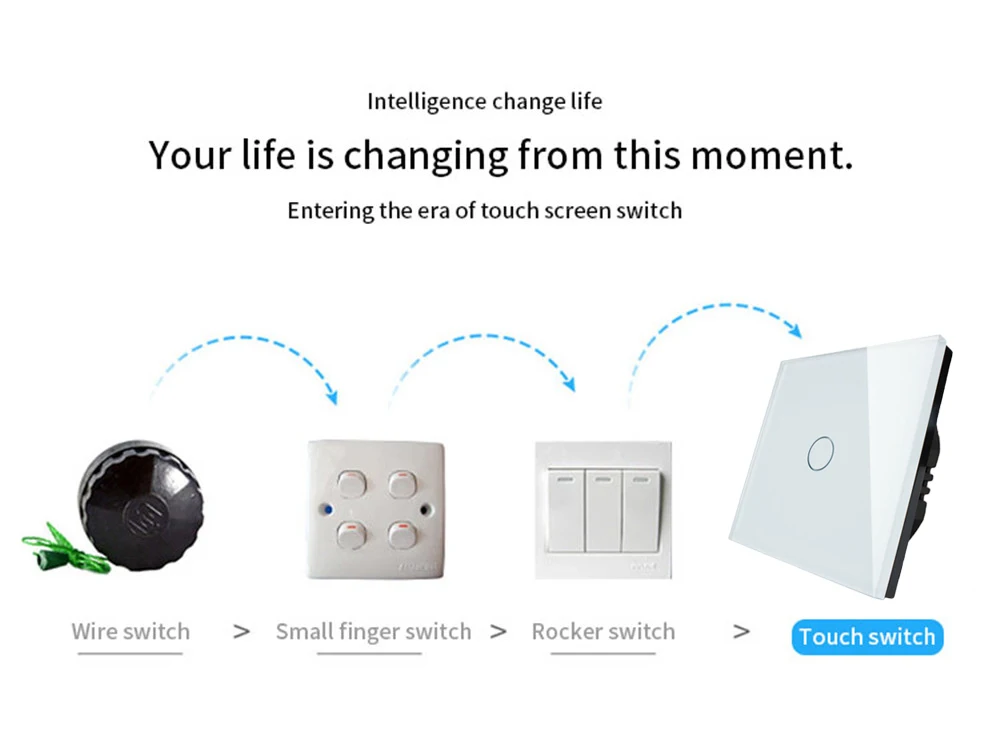 Intelligence change life

Your life is changing from this moment.

Entering the era of touch screen switch

Wire switch > Small finger switch > Rocker switch > Touch switch